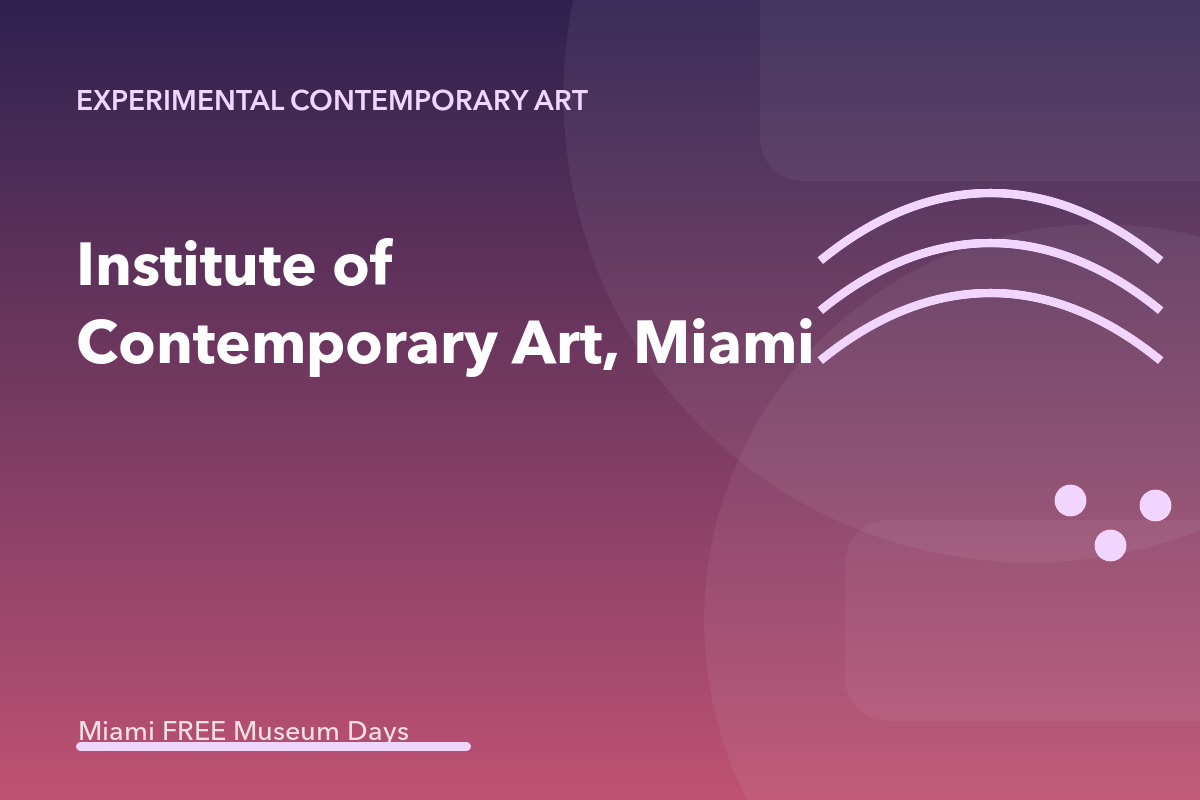 EXPERIMENTAL CONTEMPORARY ART

Institute of Contemporary Art, Miami

Miami FREE Museum Days